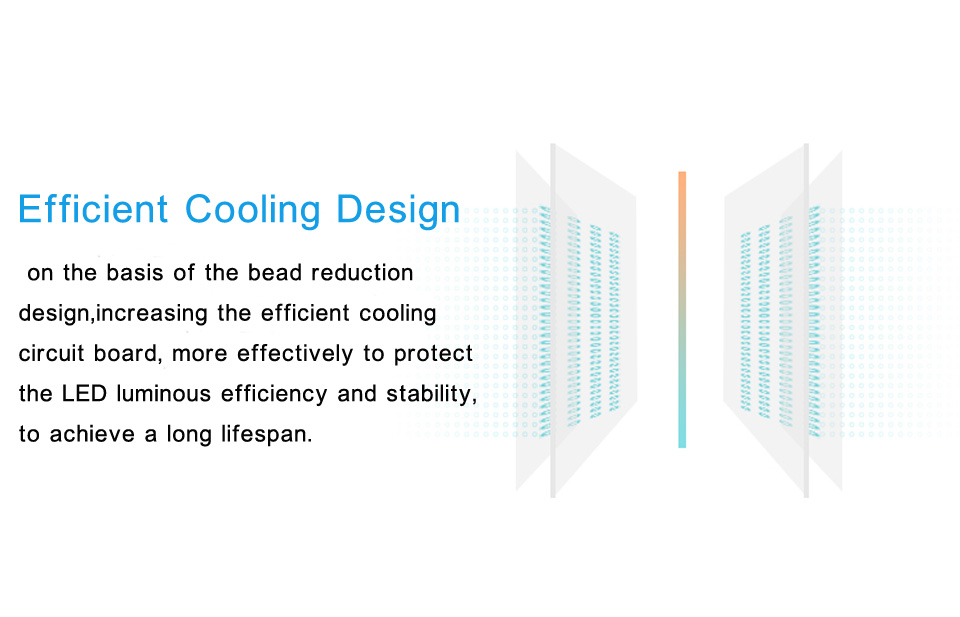 Efficient Cooling Design

on the basis of the bead reduction design,increasing the efficient cooling circuit board, more effectively to protect the LED luminous efficiency and stability, to achieve a long lifespan.